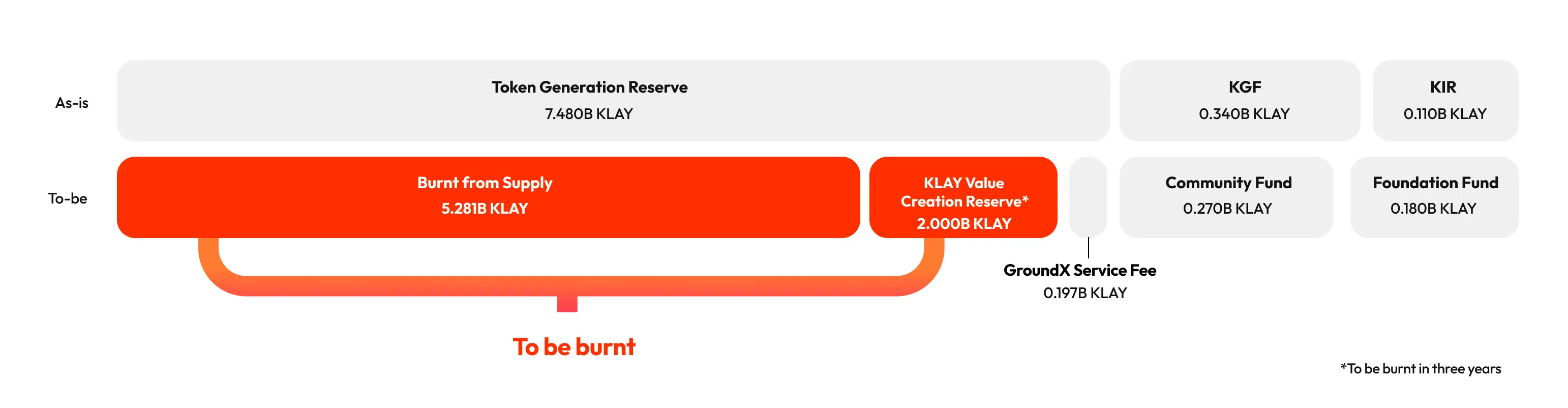 As-is

Token Generation Reserve
7.480B KLAY

KGF
0.340B KLAY

KIR
0.110B KLAY

To-be

Burnt from Supply
5.281B KLAY

KLAY Value Creation Reserve*
2.000B KLAY

Community Fund
0.270B KLAY

Foundation Fund
0.180B KLAY

GroundX Service Fee
0.197B KLAY

To be burnt

*To be burnt in three years